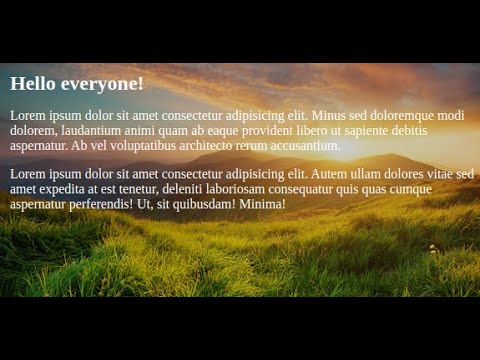 Hello everyone!

Lorem ipsum dolor sit amet consectetur adipisicing elit. Minus sed doloremque modi dolorem, laudantium animi quam ab eaque provident libero ut sapiente debitis aspernatur. Ab vel voluptatibus architecto rerum accusantium.

Lorem ipsum dolor sit amet consectetur adipisicing elit. Autem ullam dolores vitae sed amet expedita at est tenetur, deleniti laboriosam consequatur quis quas cumque aspernatur perferendis! Ut, sit quibusdam! Minima!